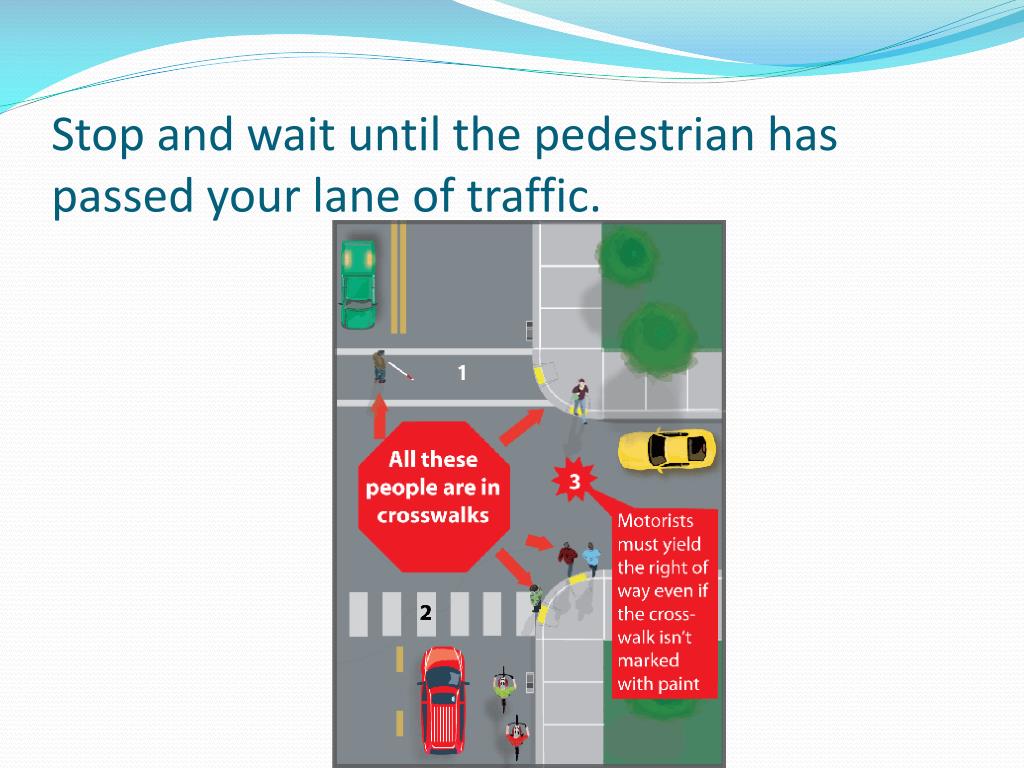 Stop and wait until the pedestrian has passed your lane of traffic.

1

All these people are in crosswalks

3

Motorists must yield the right of way even if the crosswalk isn't marked with paint

2